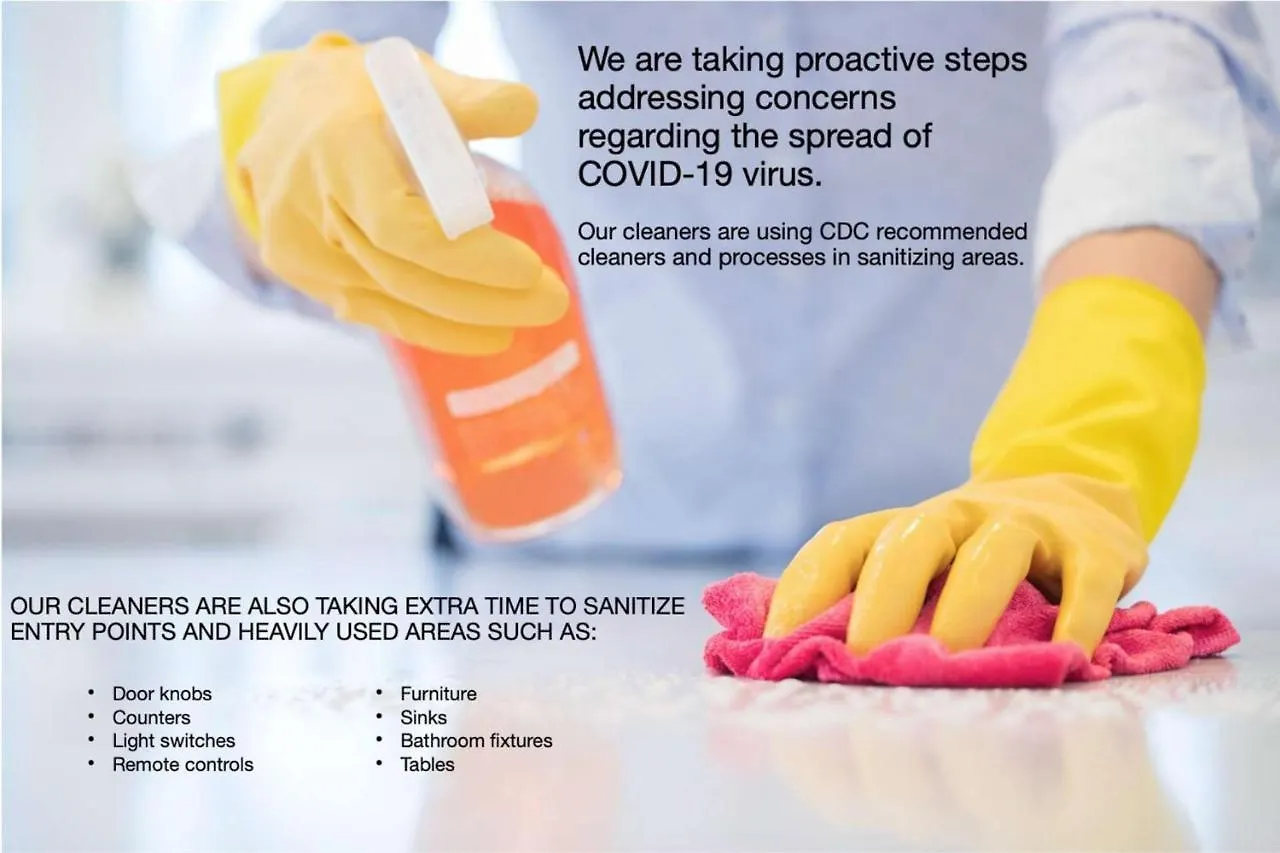 We are taking proactive steps addressing concerns regarding the spread of COVID-19 virus.

Our cleaners are using CDC recommended cleaners and processes in sanitizing areas.

OUR CLEANERS ARE ALSO TAKING EXTRA TIME TO SANITIZE ENTRY POINTS AND HEAVILY USED AREAS SUCH AS:

• Door knobs
• Counters
• Light switches
• Remote controls

• Furniture
• Sinks
• Bathroom fixtures
• Tables